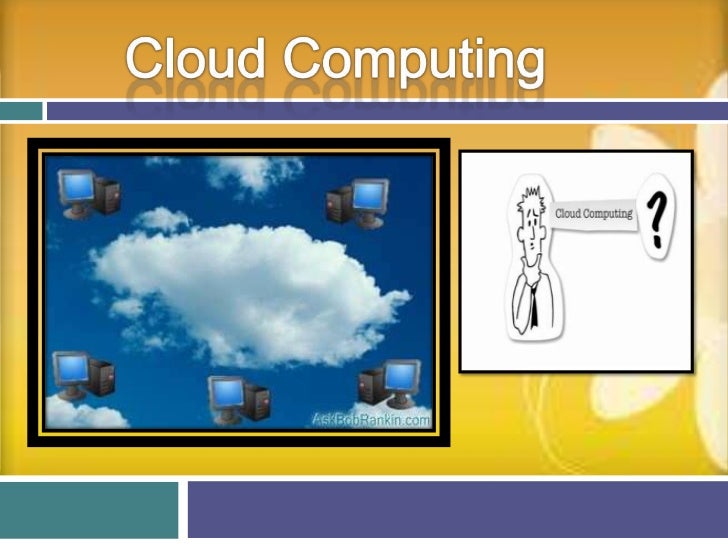 Cloud Computing

AskBobRankin.com

Cloud Computing

?